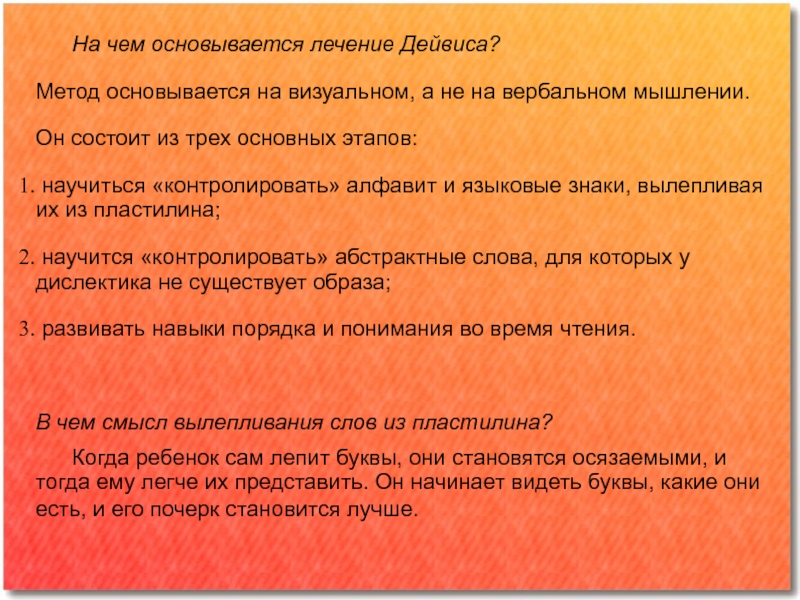 На чем основывается лечение Дейвиса?

Метод основывается на визуальном, а не на вербальном мышлении.

Он состоит из трех основных этапов:

1. научиться «контролировать» алфавит и языковые знаки, вылепливая их из пластилина;

2. научится «контролировать» абстрактные слова, для которых у дислектика не существует образа;

3. развивать навыки порядка и понимания во время чтения.

В чем смысл вылепливания слов из пластилина?

Когда ребенок сам лепит буквы, они становятся осязаемыми, и тогда ему легче их представить. Он начинает видеть буквы, какие они есть, и его почерк становится лучше.